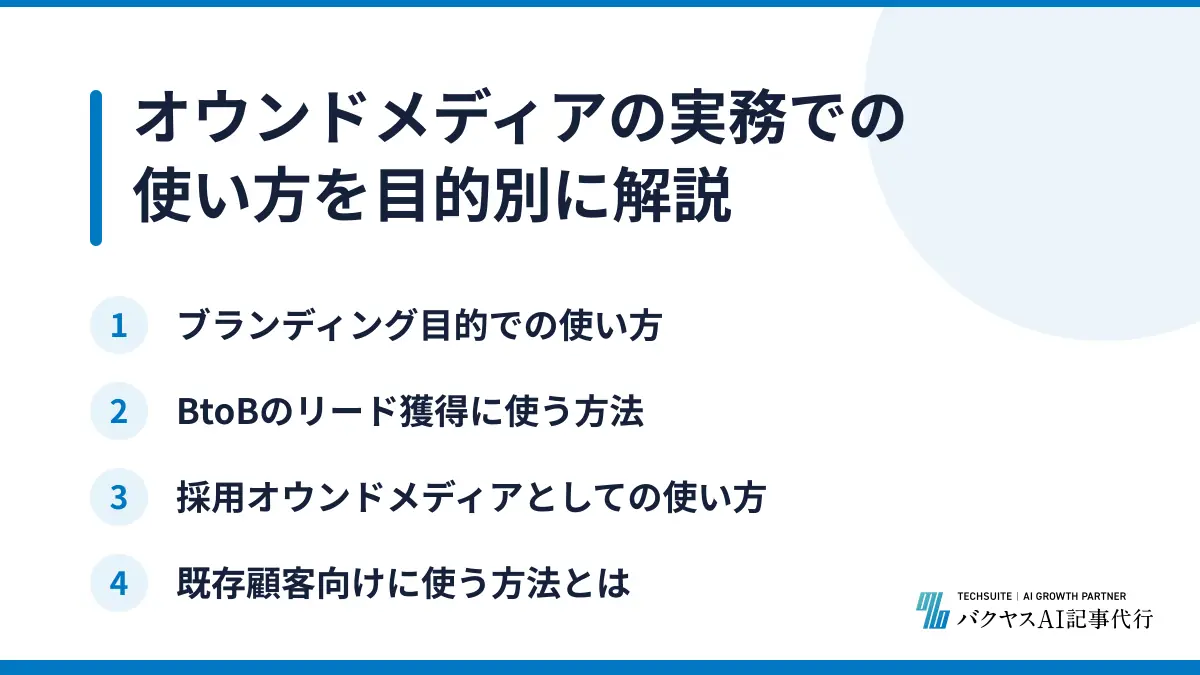 オウンドメディアの実務での使い方を目的別に解説

1 ブランディング目的での使い方

2 BtoBのリード獲得に使う方法

3 採用オウンドメディアとしての使い方

4 既存顧客向けに使う方法とは

TECHSUITE | AI GROWTH PARTNER
バクヤスAI記事代行